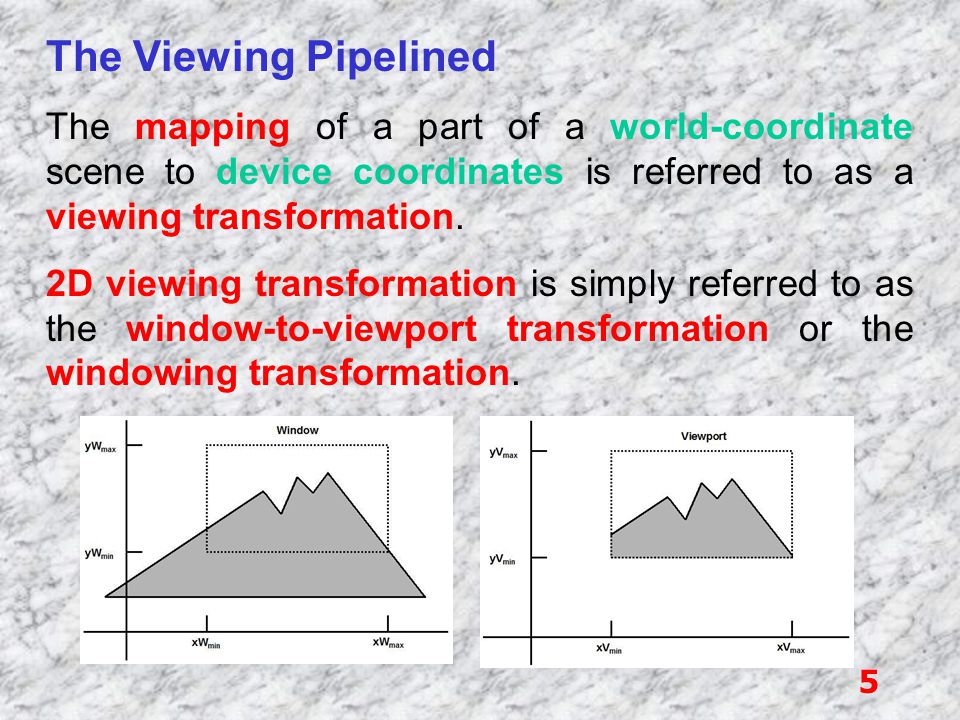 The Viewing Pipelined

The mapping of a part of a world-coordinate scene to device coordinates is referred to as a viewing transformation.

2D viewing transformation is simply referred to as the window-to-viewport transformation or the windowing transformation.

Window

$yW_{max}$

$yW_{min}$

$xW_{min}$

$xW_{max}$

Viewport

$yV_{max}$

$yV_{min}$

$xV_{min}$

$xV_{max}$

5